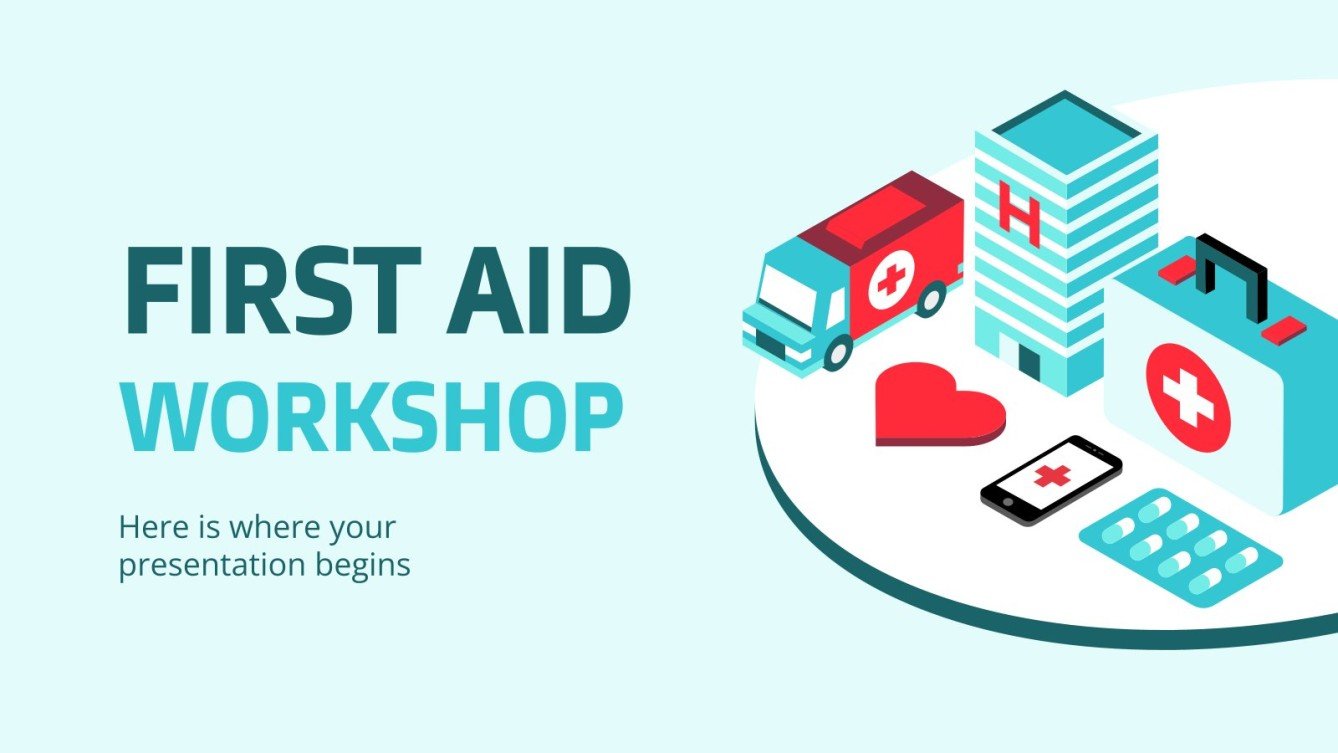 FIRST AID
WORKSHOP

Here is where your presentation begins

H